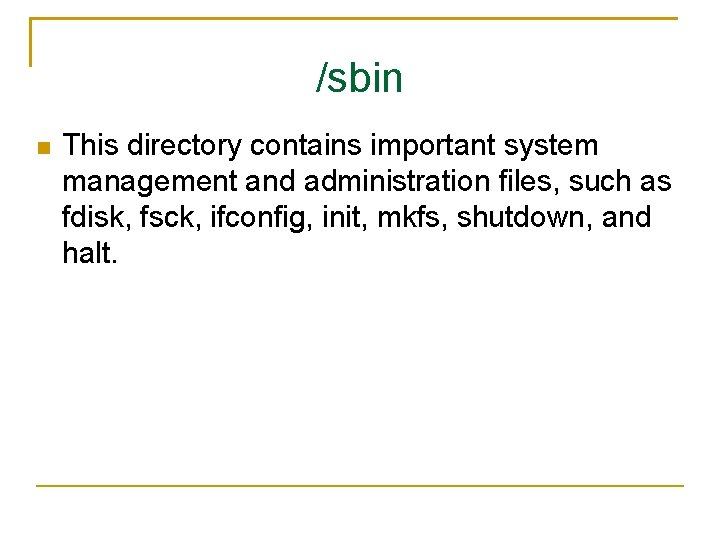 /sbin

This directory contains important system management and administration files, such as fdisk, fsck, ifconfig, init, mkfs, shutdown, and halt.